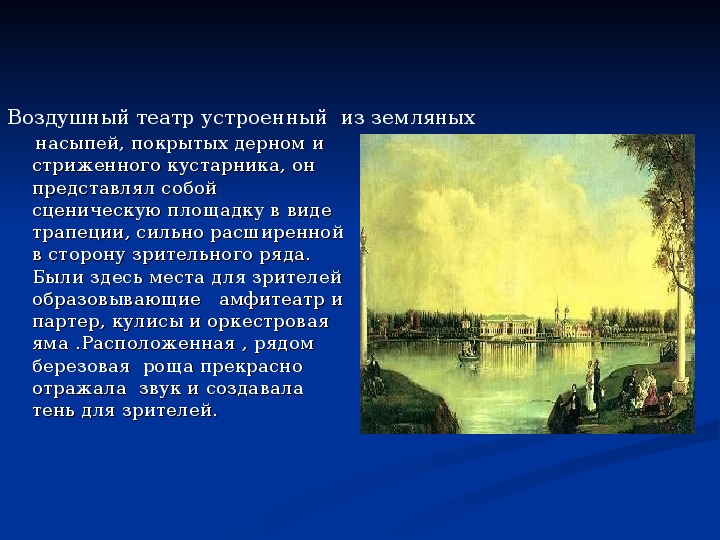 Воздушный театр устроенный  из земляных насыпей, покрытых дерном и стриженного кустарника, он представлял собой сценическую площадку в виде трапеции, сильно расширенной в сторону зрительного ряда. Были здесь места для зрителей образовывающие   амфитеатр и партер, кулисы и оркестровая яма .Расположенная , рядом березовая  роща прекрасно отражала  звук и создавала тень для зрителей.